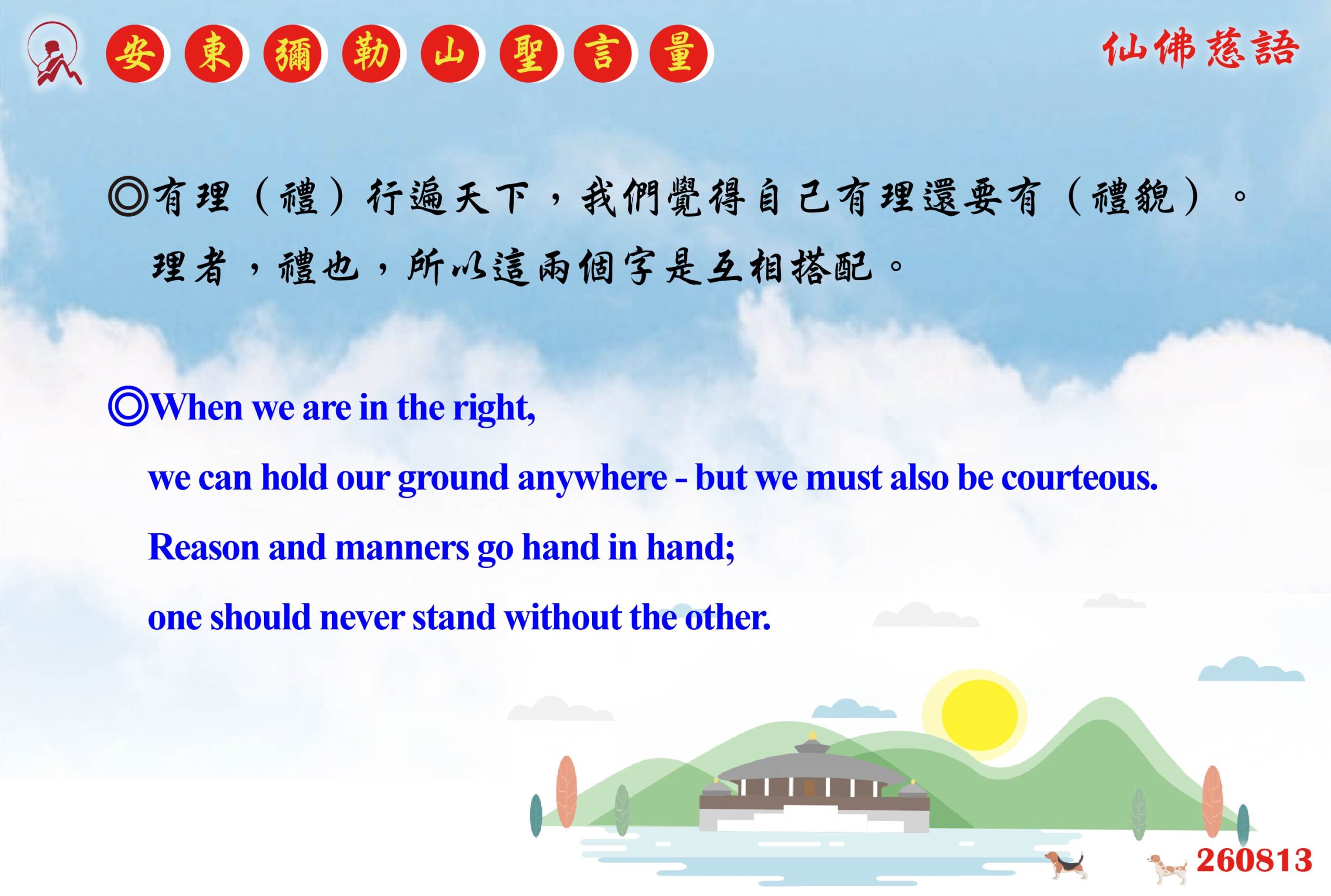 安東彌勒山聖言量

仙佛慈語

◎有理（禮）行遍天下，我們覺得自己有理還要有（禮貌）。理者，禮也，所以這兩個字是互相搭配。

◎When we are in the right,
we can hold our ground anywhere - but we must also be courteous.
Reason and manners go hand in hand;
one should never stand without the other.

260813